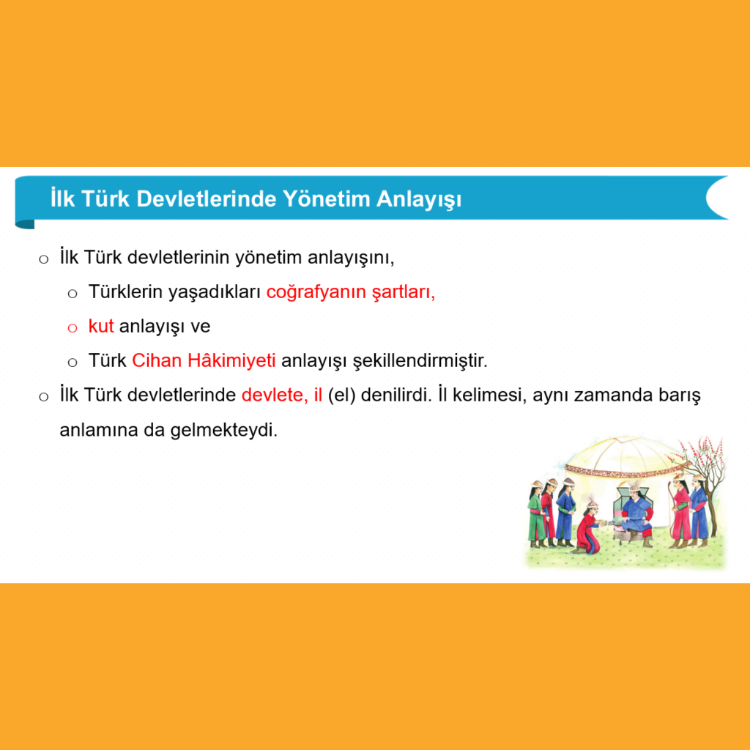 İlk Türk Devletlerinde Yönetim Anlayışı

o İlk Türk devletlerinin yönetim anlayışını,

o Türklerin yaşadıkları coğrafyanın şartları,

o kut anlayışı ve

o Türk Cihan Hâkimiyeti anlayışı şekillendirmiştir.

o İlk Türk devletlerinde devlete, il (el) denilirdi. İl kelimesi, aynı zamanda barış anlamına da gelmekteydi.